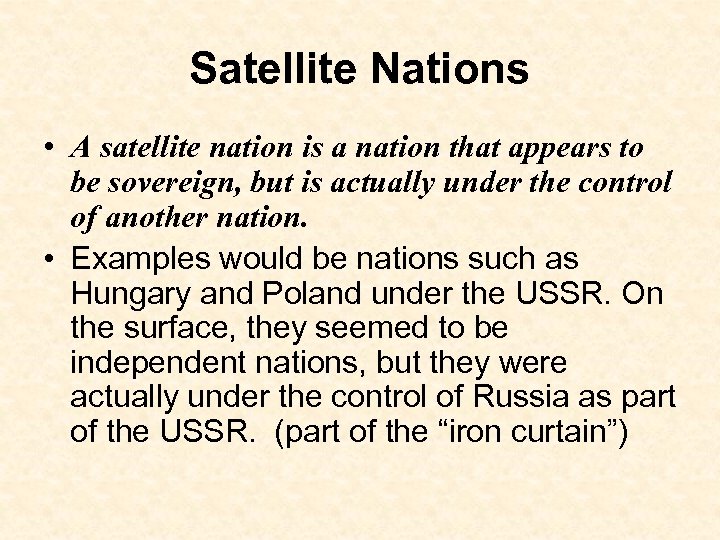 Satellite Nations

• A satellite nation is a nation that appears to be sovereign, but is actually under the control of another nation.

• Examples would be nations such as Hungary and Poland under the USSR. On the surface, they seemed to be independent nations, but they were actually under the control of Russia as part of the USSR. (part of the “iron curtain”)